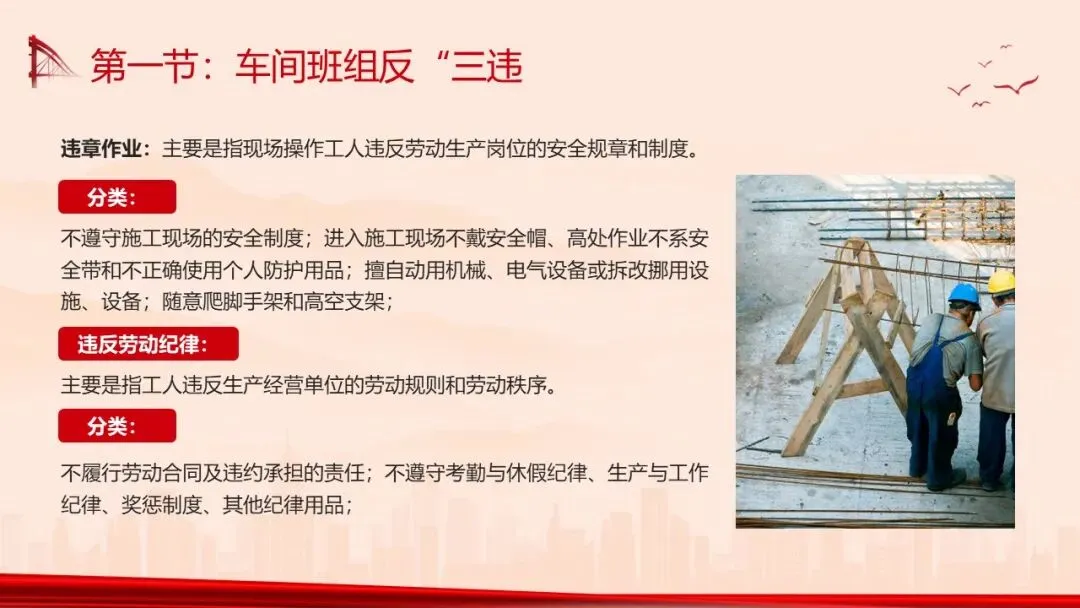 第一节：车间班组反“三违

违章作业：主要是指现场操作工人违反劳动生产岗位的安全规章和制度。

分类：

不遵守施工现场的安全制度；进入施工现场不戴安全帽、高处作业不系安全带和不正确使用个人防护用品；擅自动用机械、电气设备或拆改挪用设施、设备；随意爬脚手架和高空支架；

违反劳动纪律：

主要是指工人违反生产经营单位的劳动规则和劳动秩序。

分类：

不履行劳动合同及违约承担的责任；不遵守考勤与休假纪律、生产与工作纪律、奖惩制度、其他纪律用品；